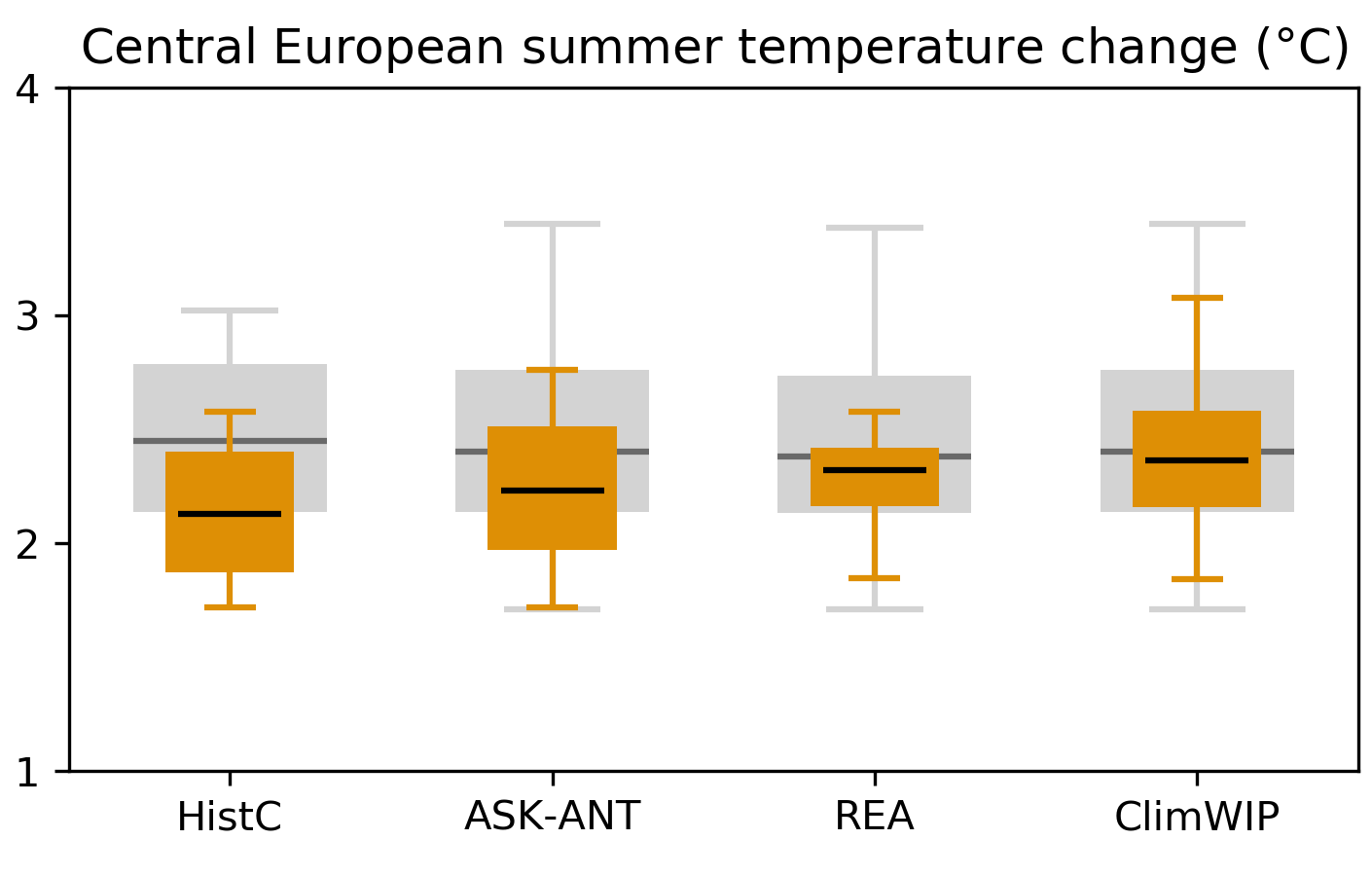 Central European summer temperature change (°C)

4
3
2
1

HistC
ASK-ANT
REA
ClimWIP